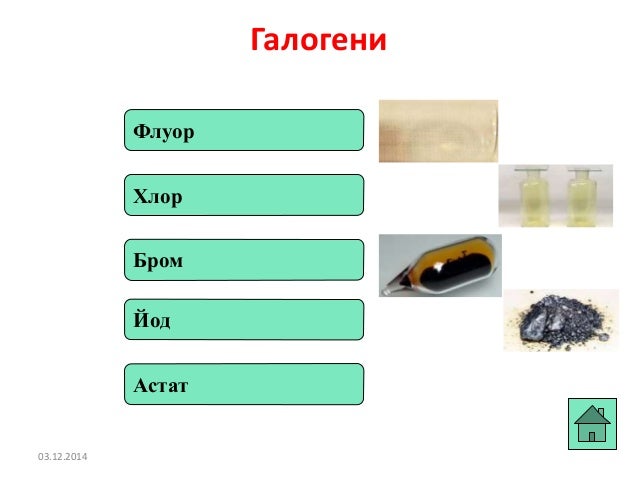 Галогени

Флуор

Хлор

Бром

Йод

Астат

03.12.2014